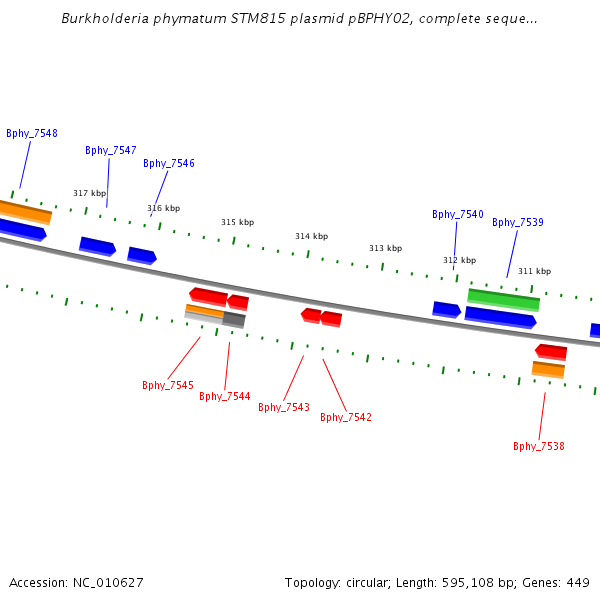 Burkholderia phymatum STM815 plasmid pBPHY02, complete seque...

Bphy_7548

Bphy_7547

Bphy_7546

317 kbp

316 kbp

315 kbp

314 kbp

313 kbp

Bphy_7540

Bphy_7539

312 kbp

311 kbp

Bphy_7545

Bphy_7544

Bphy_7543

Bphy_7542

Bphy_7538

Accession: NC_010627

Topology: circular; Length: 595,108 bp; Genes: 449